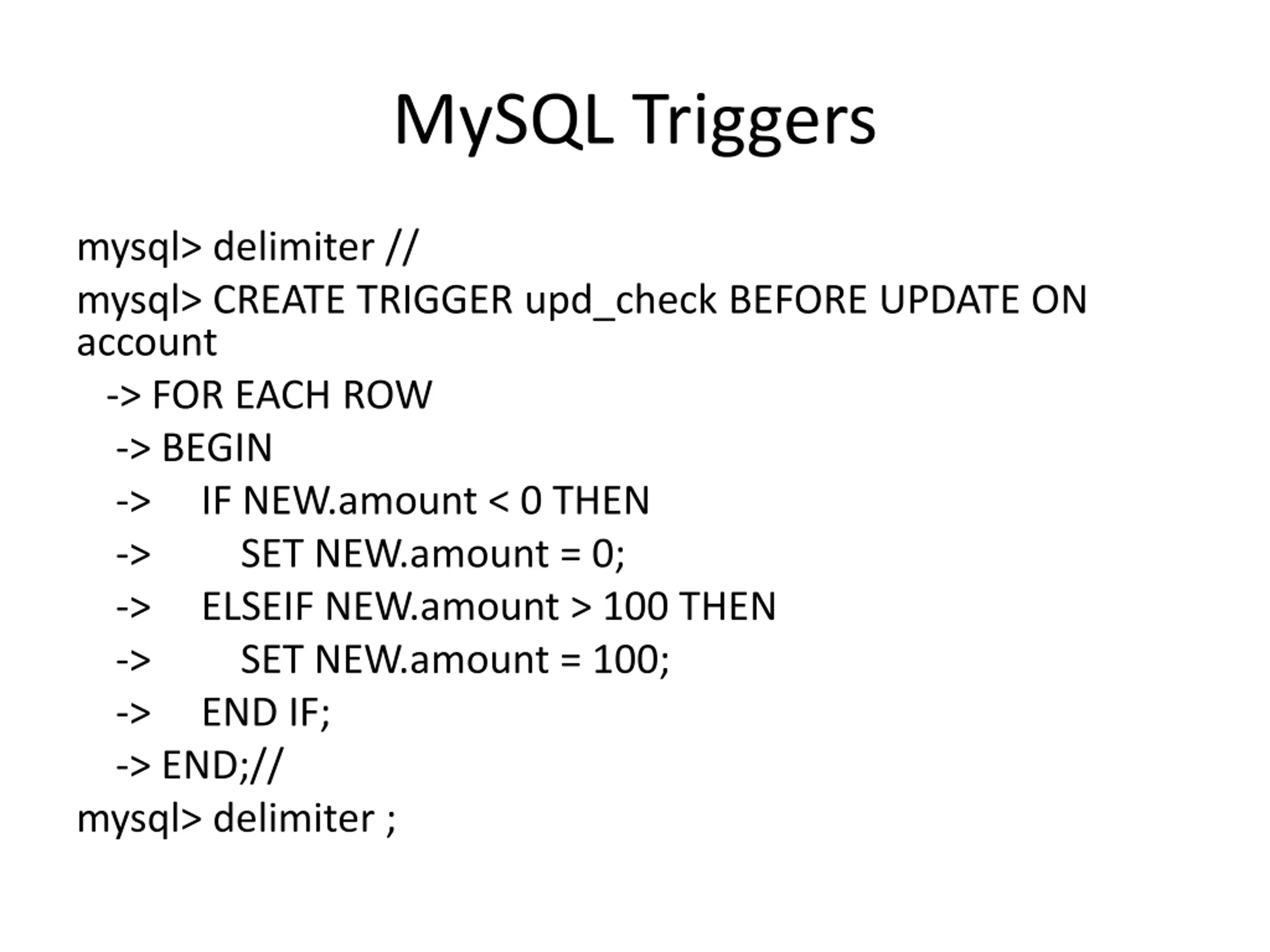 MySQL Triggers

mysql> delimiter //
mysql> CREATE TRIGGER upd_check BEFORE UPDATE ON account
-> FOR EACH ROW
-> BEGIN
-> IF NEW.amount < 0 THEN
-> SET NEW.amount = 0;
-> ELSEIF NEW.amount > 100 THEN
-> SET NEW.amount = 100;
-> END IF;
-> END;//
mysql> delimiter ;